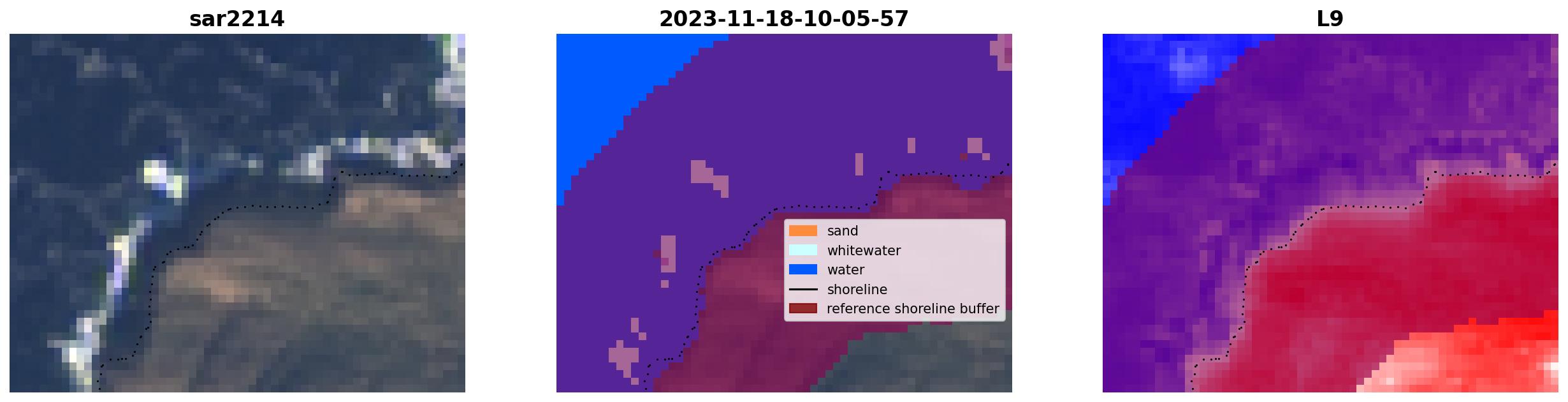 sar2214

2023-11-18-10-05-57

sand
whitewater
water
shoreline
reference shoreline buffer

L9